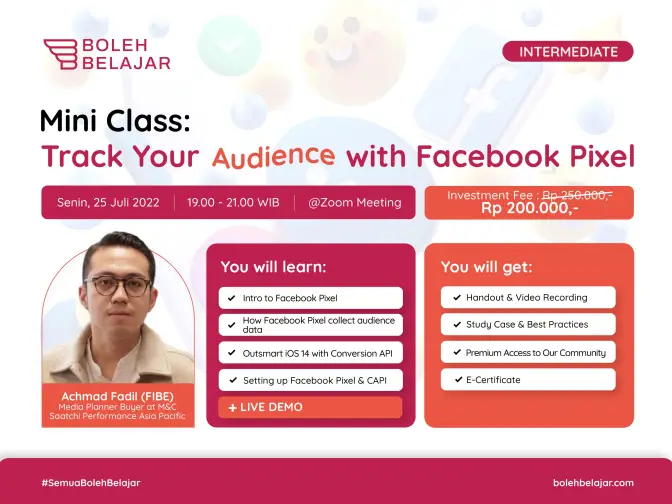 BOLEH BELAJAR

INTERMEDIATE

Mini Class:
Track Your Audience with Facebook Pixel

Senin, 25 Juli 2022 | 19.00 - 21.00 WIB | @Zoom Meeting

Investment Fee : Rp 250.000,-
Rp 200.000,-

Achmad Fadil (FIBE)
Media Planner Buyer at M&C Saatchi Performance Asia Pacific

You will learn:
✔ Intro to Facebook Pixel
✔ How Facebook Pixel collect audience data
✔ Outsmart iOS 14 with Conversion API
✔ Setting up Facebook Pixel & CAPI
+ LIVE DEMO

You will get:
✔ Handout & Video Recording
✔ Study Case & Best Practices
✔ Premium Access to Our Community
✔ E-Certificate

#SemuaBolehBelajar
bolehbelajar.com